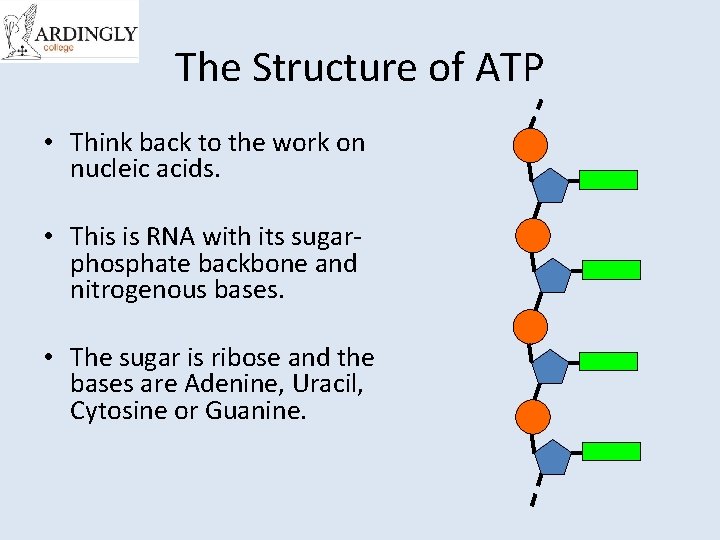 ARDINGLY
college

The Structure of ATP

• Think back to the work on nucleic acids.

• This is RNA with its sugar-phosphate backbone and nitrogenous bases.

• The sugar is ribose and the bases are Adenine, Uracil, Cytosine or Guanine.